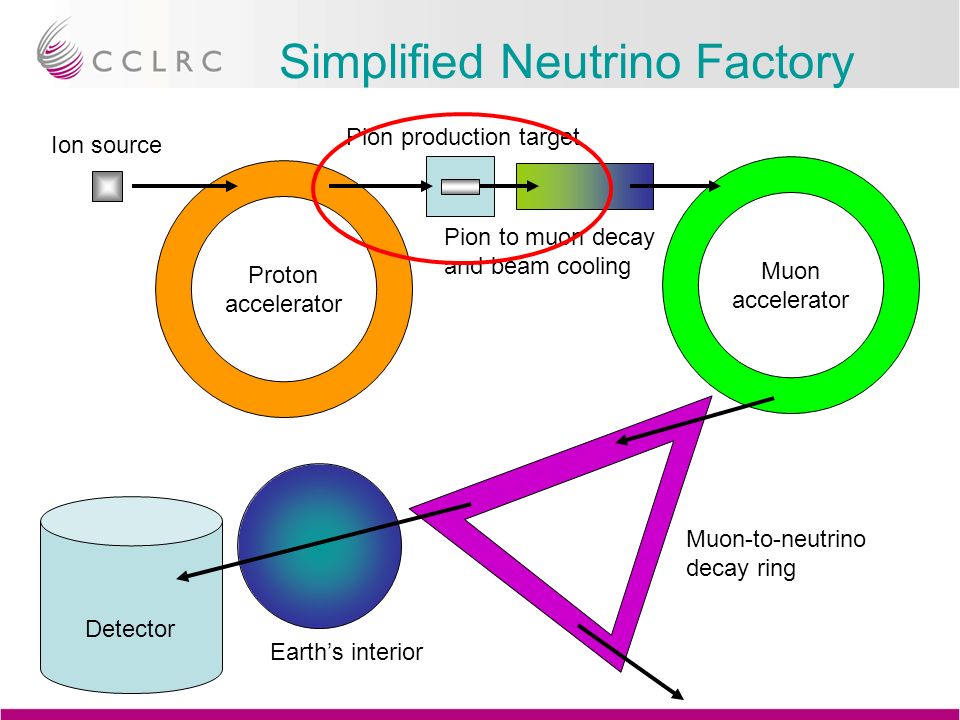 CCLRC

Simplified Neutrino Factory

Ion source

Pion production target

Pion to muon decay and beam cooling

Proton accelerator

Muon accelerator

Muon-to-neutrino decay ring

Detector

Earth's interior